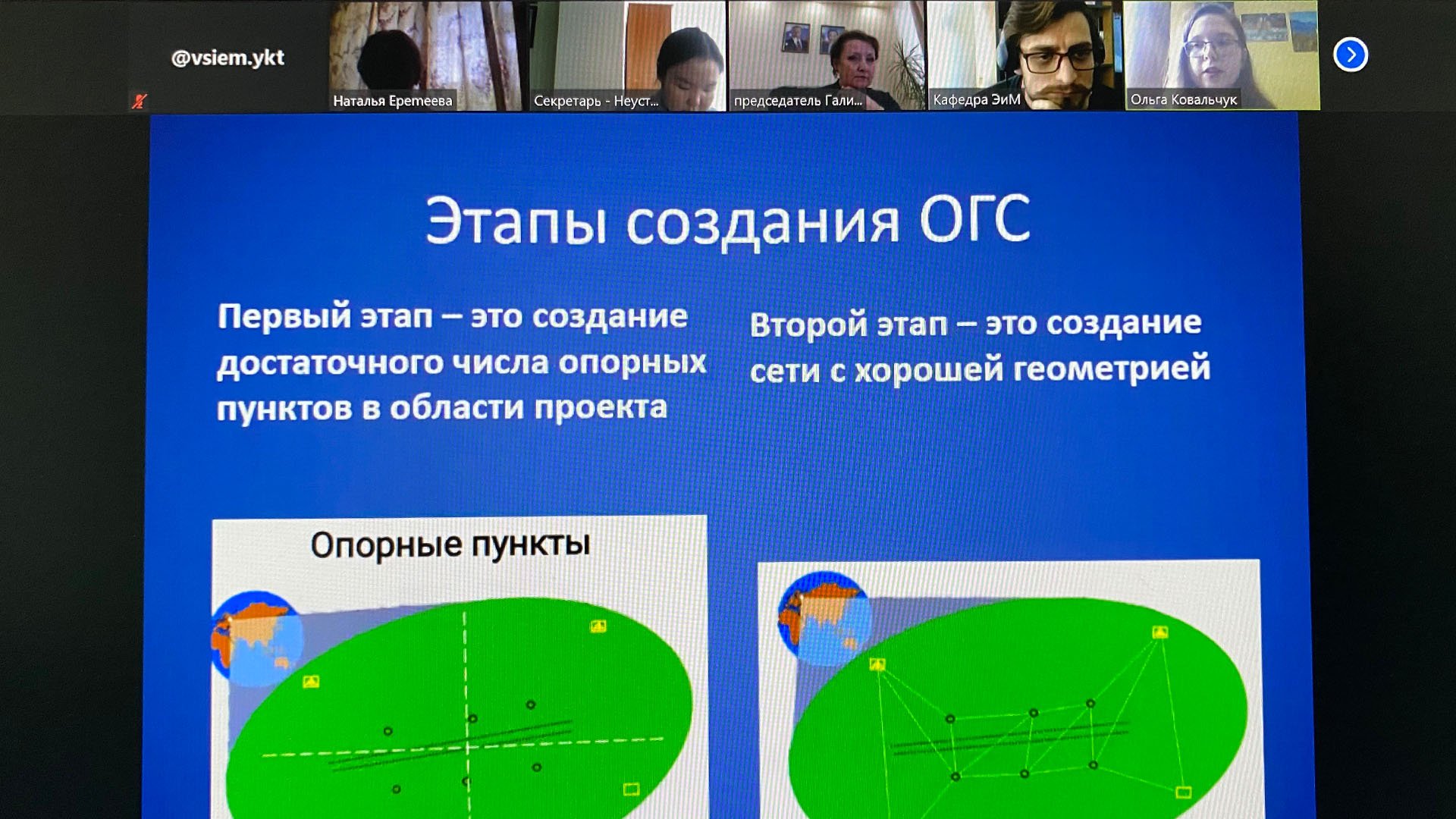 @vsiem.ykt

Наталья Еремеева

Секретарь - Неуст...

председатель Гали...

Кафедра ЭиМ

Ольга Ковальчук

Этапы создания ОГС

Первый этап – это создание достаточного числа опорных пунктов в области проекта

Второй этап – это создание сети с хорошей геометрией

Опорные пункты